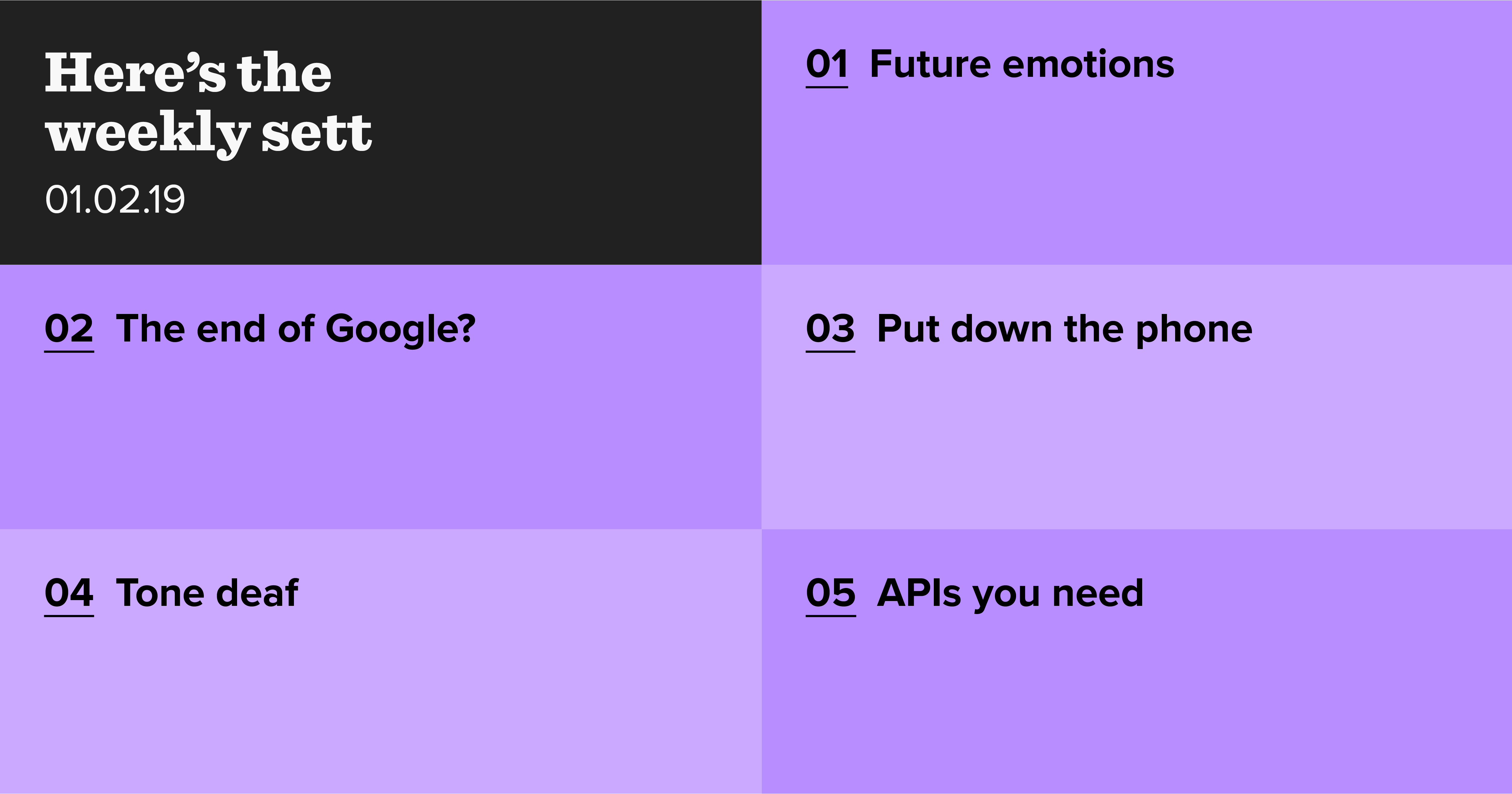 Here’s the weekly sett

01.02.19

01 Future emotions

02 The end of Google?

03 Put down the phone

04 Tone deaf

05 APIs you need